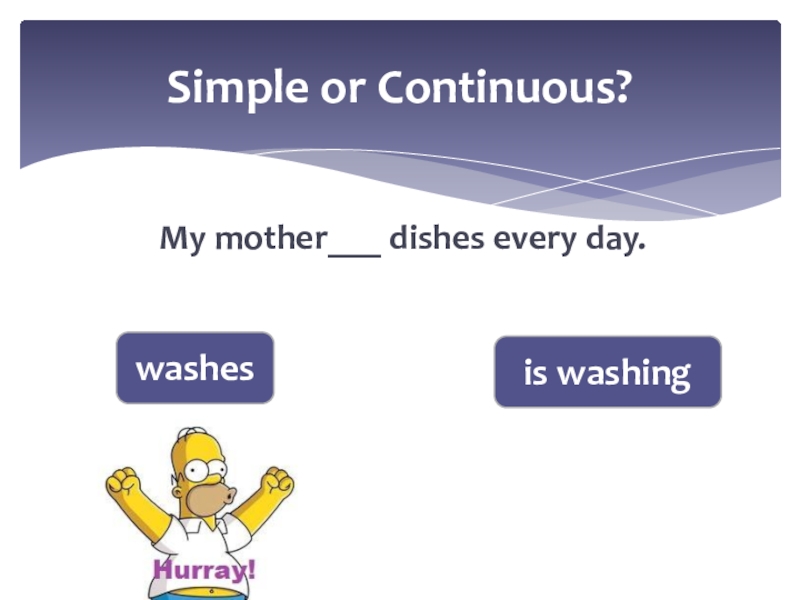 Simple or Continuous?

My mother___ dishes every day.

washes

is washing

Hurray!